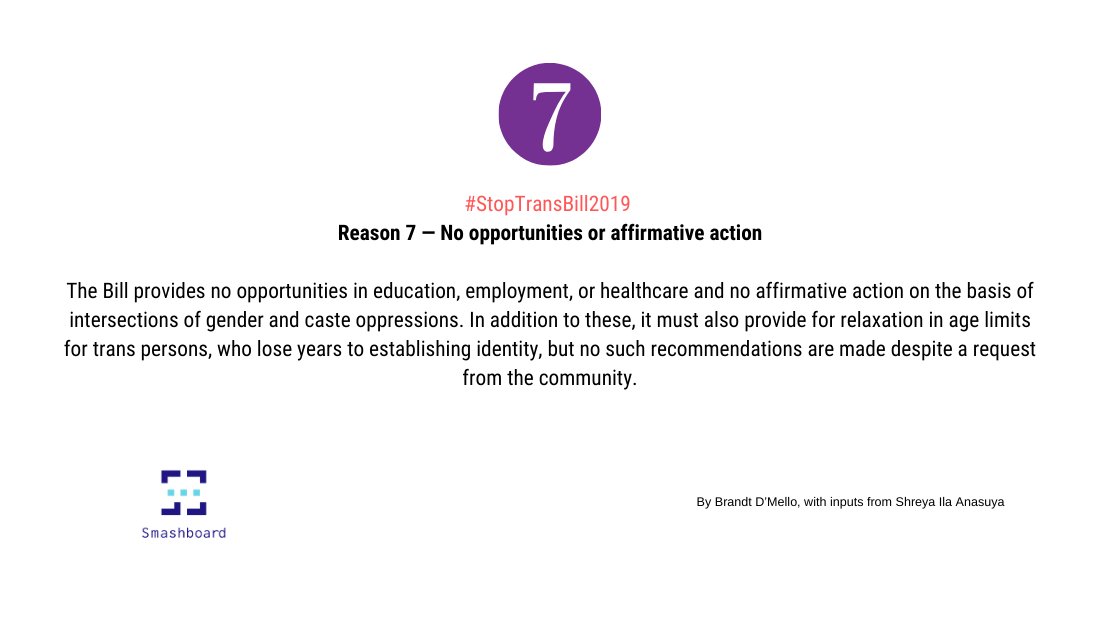 7

#StopTransBill2019

Reason 7 — No opportunities or affirmative action

The Bill provides no opportunities in education, employment, or healthcare and no affirmative action on the basis of intersections of gender and caste oppressions. In addition to these, it must also provide for relaxation in age limits for trans persons, who lose years to establishing identity, but no such recommendations are made despite a request from the community.

Smashboard

By Brandt D'Mello, with inputs from Shreya Ila Anasuya